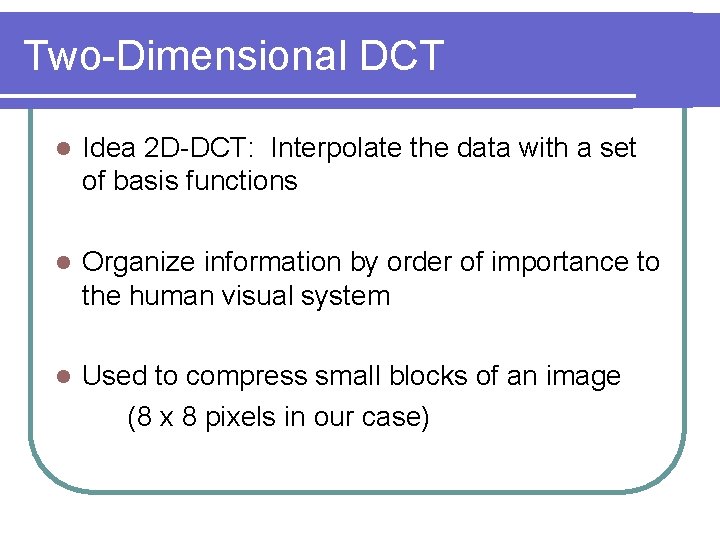 Two-Dimensional DCT

- Idea 2D-DCT: Interpolate the data with a set of basis functions

- Organize information by order of importance to the human visual system

- Used to compress small blocks of an image
 (8 x 8 pixels in our case)